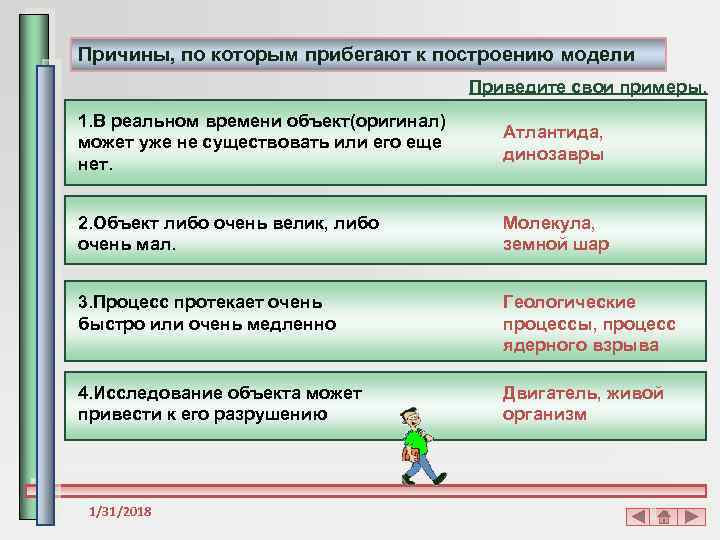 Причины, по которым прибегают к построению модели

Приведите свои примеры.

1.В реальном времени объект(оригинал) может уже не существовать или его еще нет.

Атлантида, динозавры

2.Объект либо очень велик, либо очень мал.

Молекула, земной шар

3.Процесс протекает очень быстро или очень медленно

Геологические процессы, процесс ядерного взрыва

4.Исследование объекта может привести к его разрушению

Двигатель, живой организм

1/31/2018